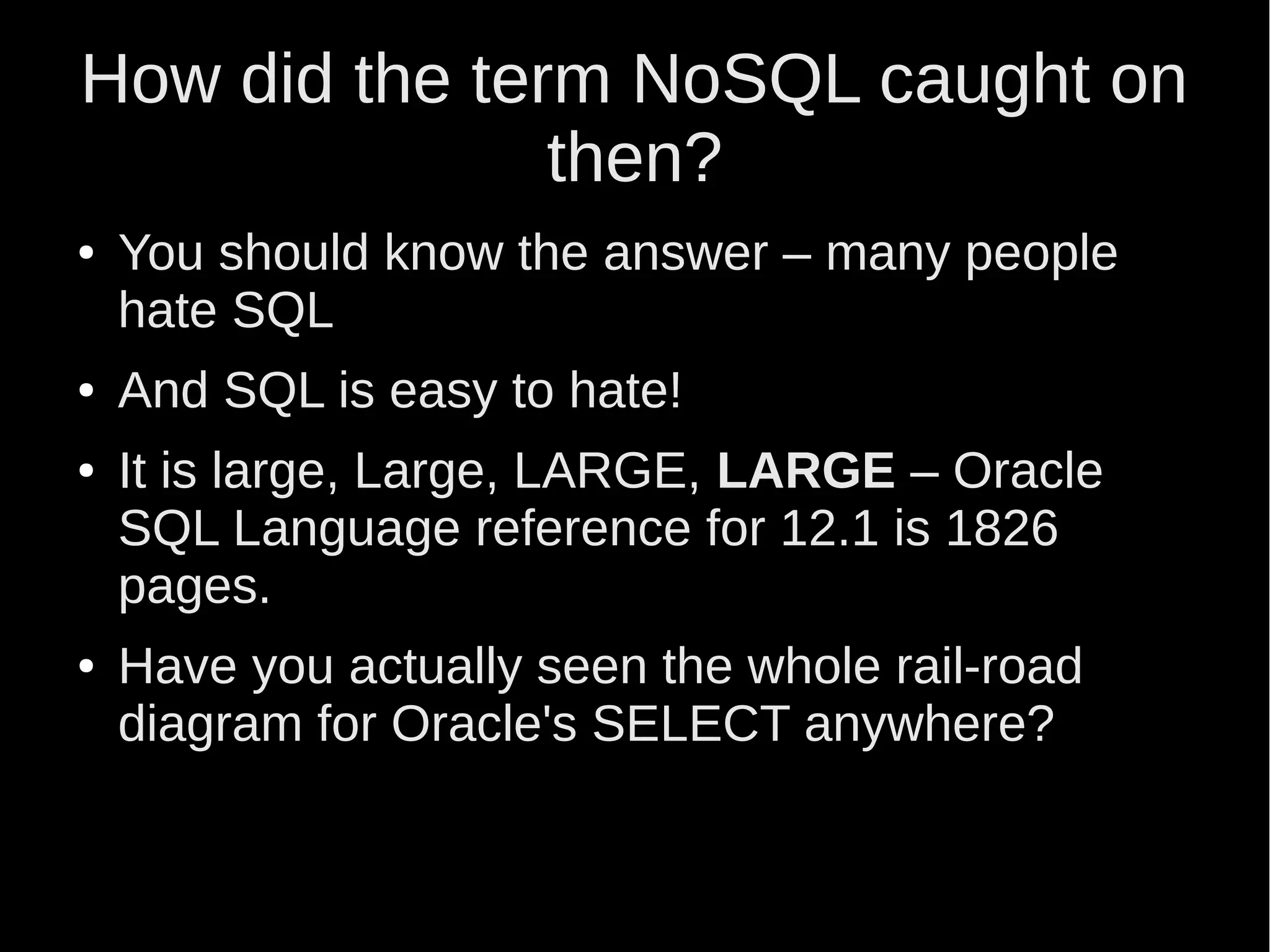 How did the term NoSQL caught on then?

• You should know the answer – many people hate SQL

• And SQL is easy to hate!

• It is large, Large, LARGE, **LARGE** – Oracle SQL Language reference for 12.1 is 1826 pages.

• Have you actually seen the whole rail-road diagram for Oracle's SELECT anywhere?